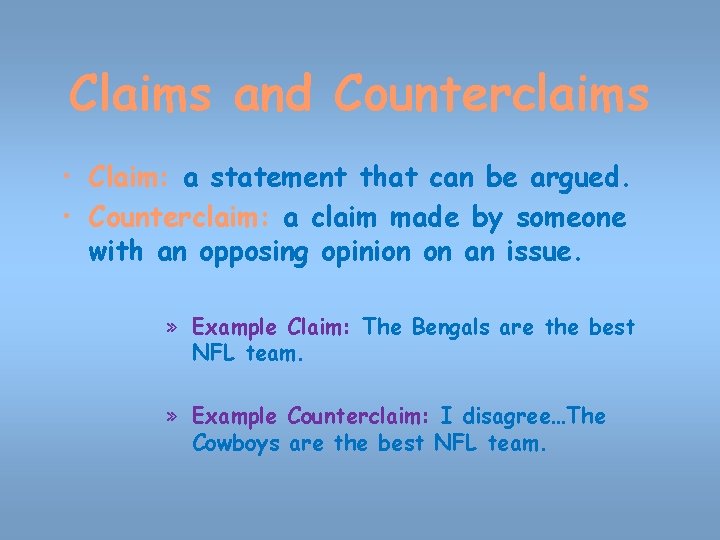 Claims and Counterclaims

• Claim: a statement that can be argued.
• Counterclaim: a claim made by someone with an opposing opinion on an issue.

» Example Claim: The Bengals are the best NFL team.

» Example Counterclaim: I disagree…The Cowboys are the best NFL team.